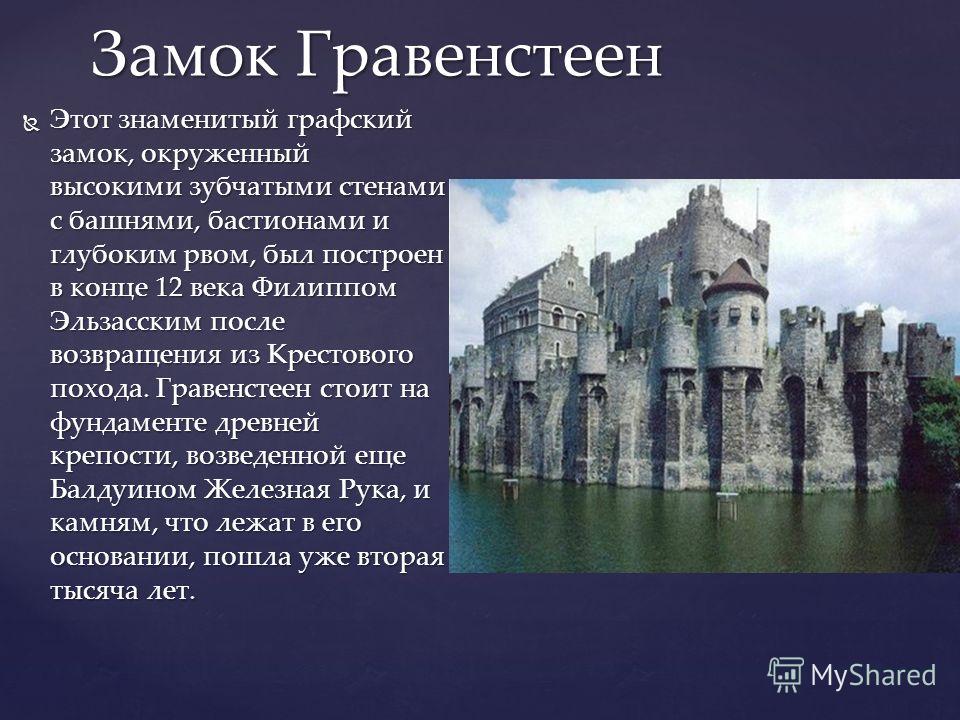 Замок Гравенстеен

Этот знаменитый графский замок, окруженный высокими зубчатыми стенами с башнями, бастионами и глубоким рвом, был построен в конце 12 века Филиппом Эльзасским после возвращения из Крестового похода. Гравенстеен стоит на фундаменте древней крепости, возведенной еще Балдуином Железная Рука, и камням, что лежат в его основании, пошла уже вторая тысяча лет.

MyShared